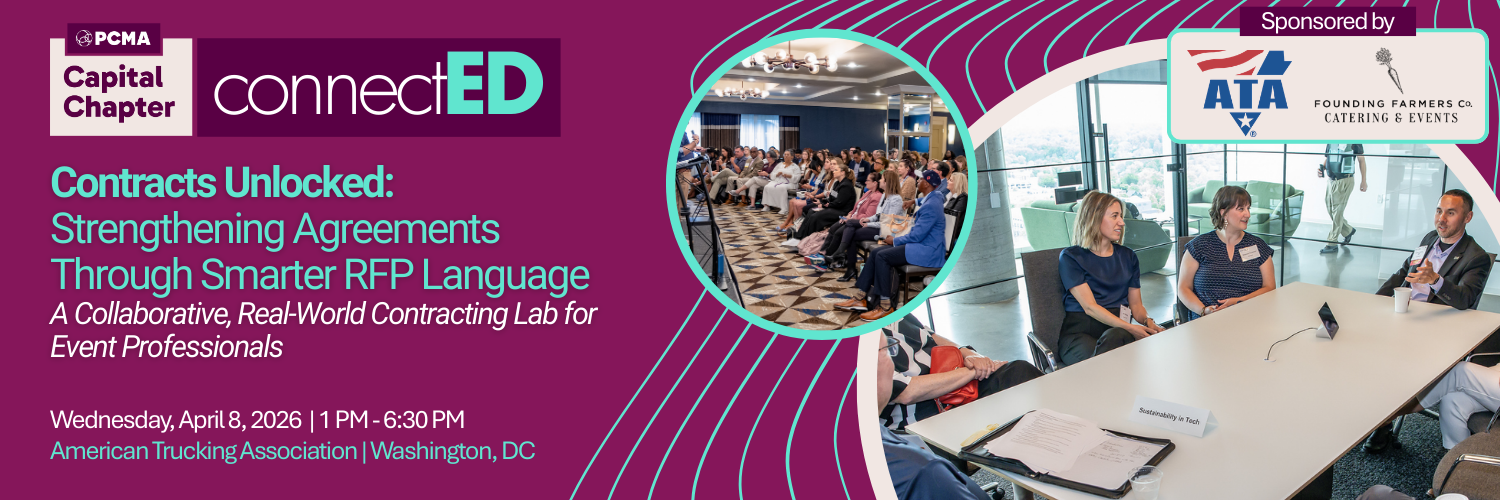 PCMA
Capital Chapter

connectED

Contracts Unlocked:
Strengthening Agreements Through Smarter RFP Language
A Collaborative, Real-World Contracting Lab for Event Professionals

Wednesday, April 8, 2026 | 1 PM - 6:30 PM
American Trucking Association | Washington, DC

Sponsored by

ATA

FOUNDING FARMERS Co.
CATERING & EVENTS

Sustainability in Tech